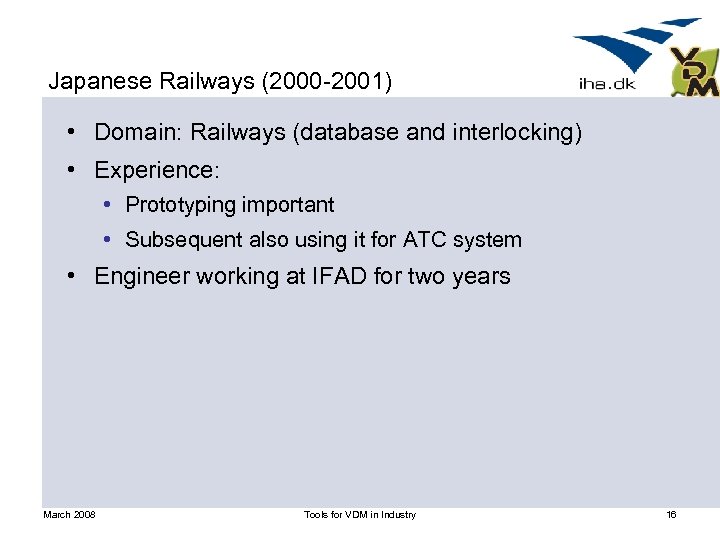 Japanese Railways (2000-2001)

iha.dk

VDM

• Domain: Railways (database and interlocking)
• Experience:
  • Prototyping important
  • Subsequent also using it for ATC system
• Engineer working at IFAD for two years

March 2008

Tools for VDM in Industry

16